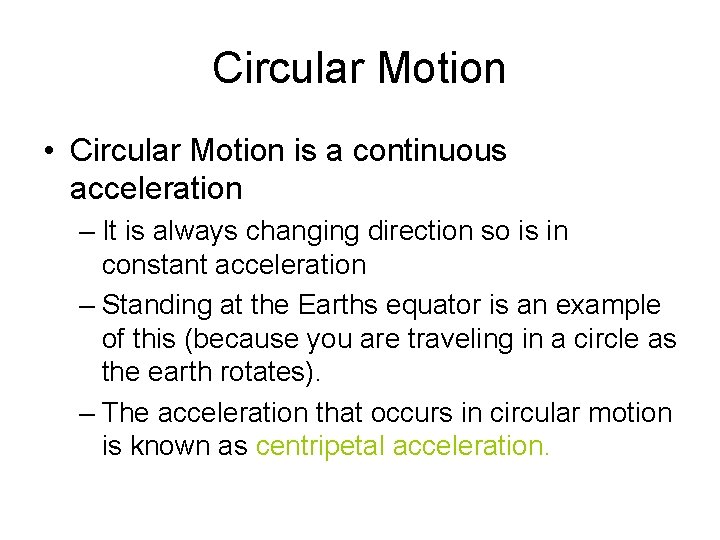 Circular Motion

• Circular Motion is a continuous acceleration
– It is always changing direction so is in constant acceleration
– Standing at the Earths equator is an example of this (because you are traveling in a circle as the earth rotates).
– The acceleration that occurs in circular motion is known as centripetal acceleration.